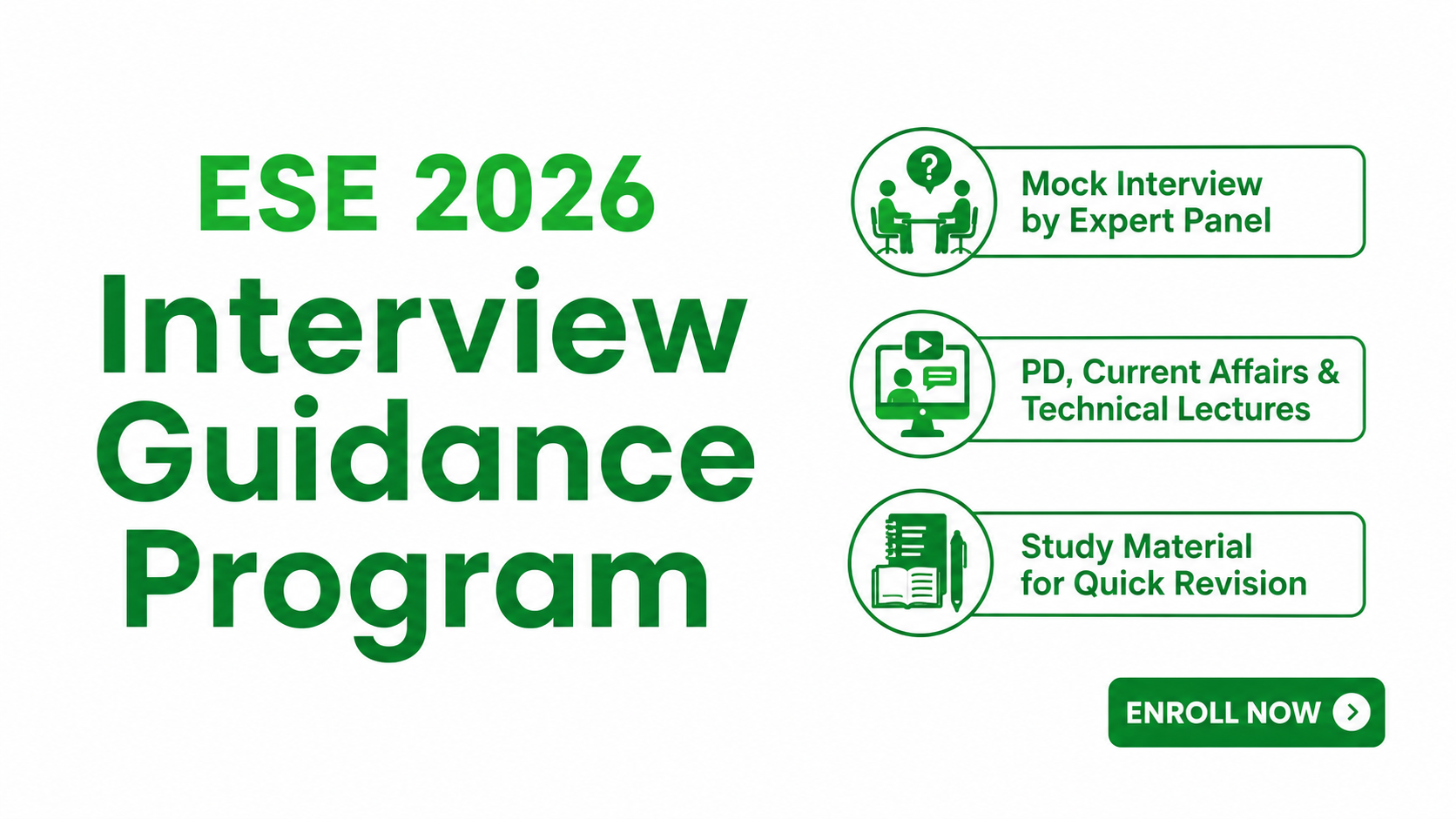 ESE 2026
Interview Guidance Program

?

Mock Interview by Expert Panel

PD, Current Affairs & Technical Lectures

Study Material for Quick Revision

ENROLL NOW